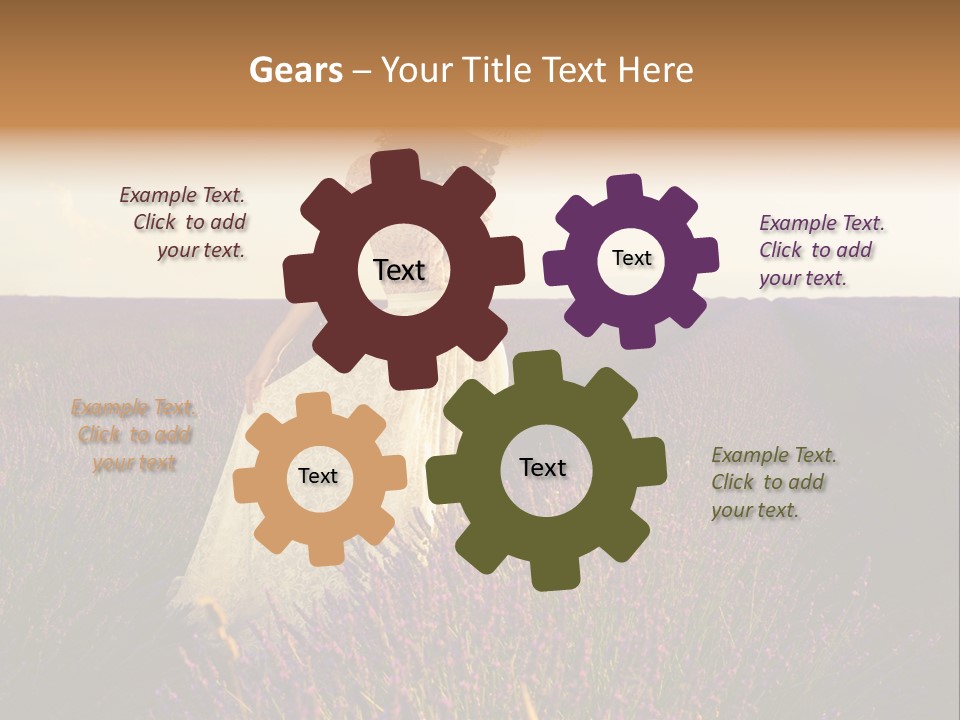 Gears – Your Title Text Here

Example Text. Click to add your text.

Text

Text

Example Text. Click to add your text.

Example Text. Click to add your text

Text

Text

Example Text. Click to add your text.